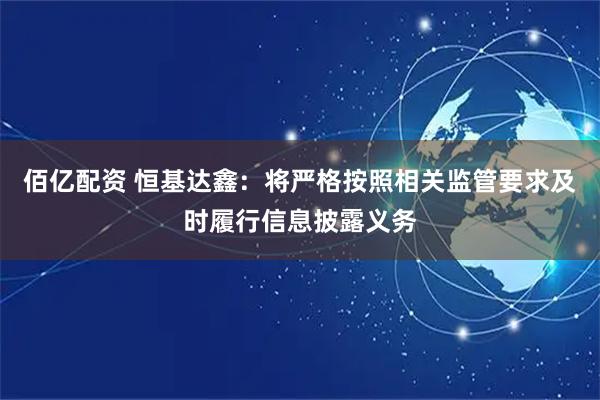 佰亿配资 恒基达鑫：将严格按照相关监管要求及时履行信息披露义务